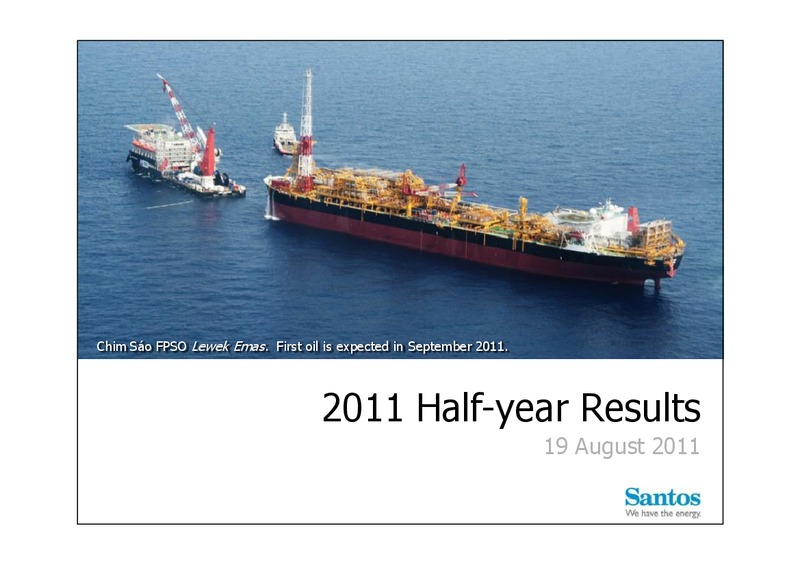 Chim Sáo FPSO Lewek Emas. First oil is expected in September 2011.

2011 Half-year Results

19 August 2011

Santos
We have the energy.